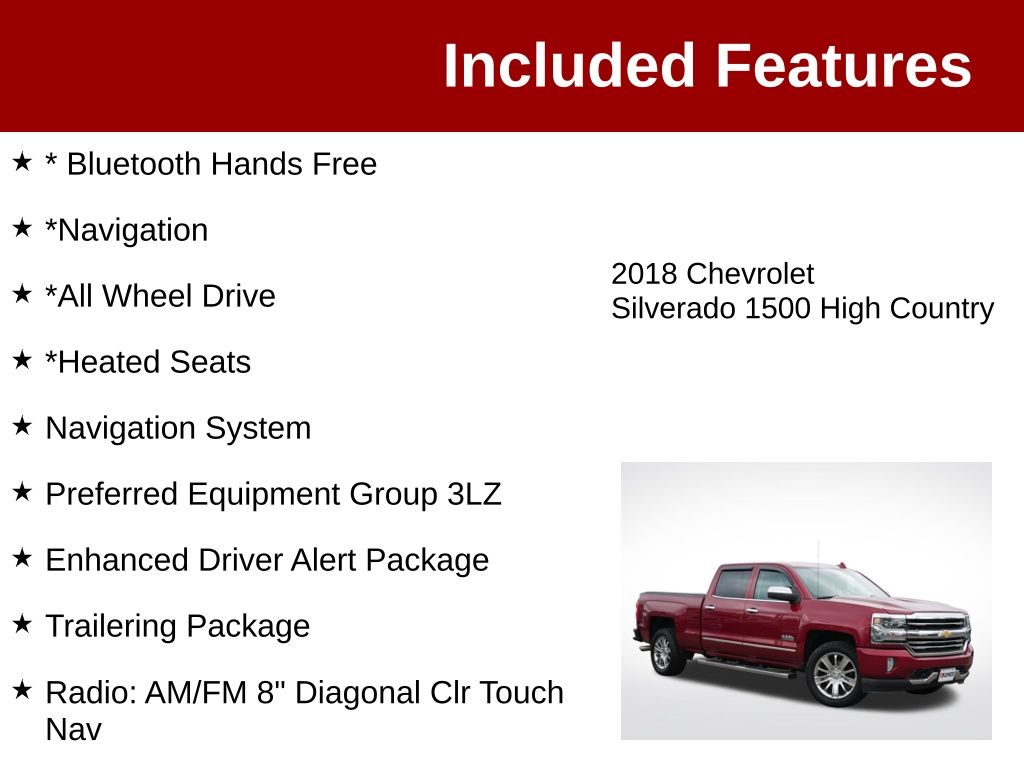 Included Features

★ * Bluetooth Hands Free

★ *Navigation

★ *All Wheel Drive

★ *Heated Seats

★ Navigation System

★ Preferred Equipment Group 3LZ

★ Enhanced Driver Alert Package

★ Trailering Package

★ Radio: AM/FM 8" Diagonal Clr Touch Nav

2018 Chevrolet
Silverado 1500 High Country